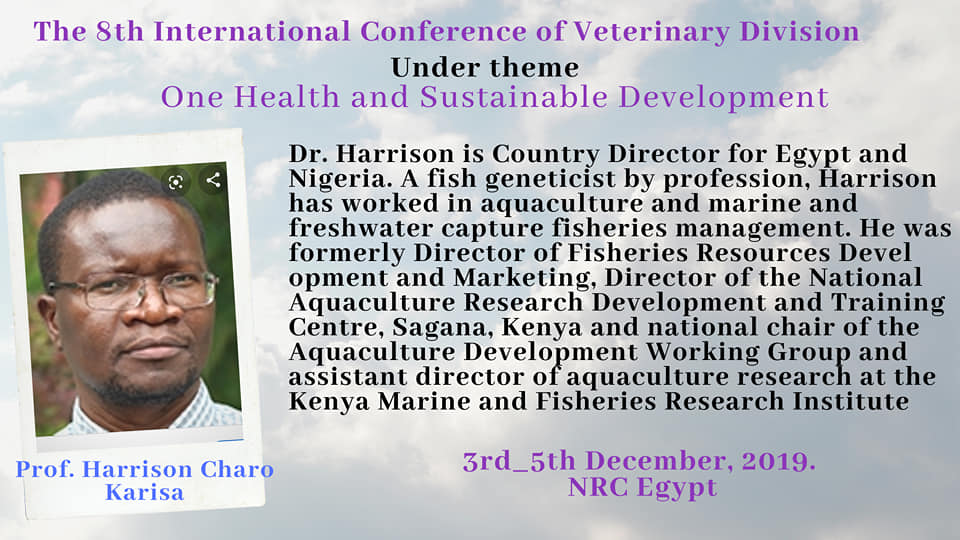 The 8th International Conference of Veterinary Division
Under theme
One Health and Sustainable Development

Dr. Harrison is Country Director for Egypt and Nigeria. A fish geneticist by profession, Harrison has worked in aquaculture and marine and freshwater capture fisheries management. He was formerly Director of Fisheries Resources Devel opment and Marketing, Director of the National Aquaculture Research Development and Training Centre, Sagana, Kenya and national chair of the Aquaculture Development Working Group and assistant director of aquaculture research at the Kenya Marine and Fisheries Research Institute

Prof. Harrison Charo Karisa

3rd_5th December, 2019.
NRC Egypt